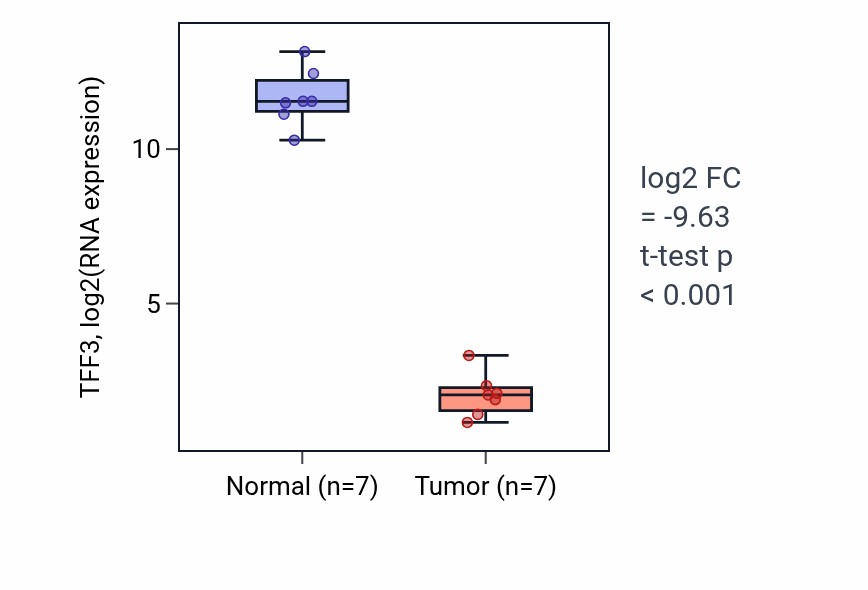 TFF3, log2(RNA expression)

10

5

Normal (n=7)

Tumor (n=7)

log2 FC
= -9.63
t-test p
< 0.001